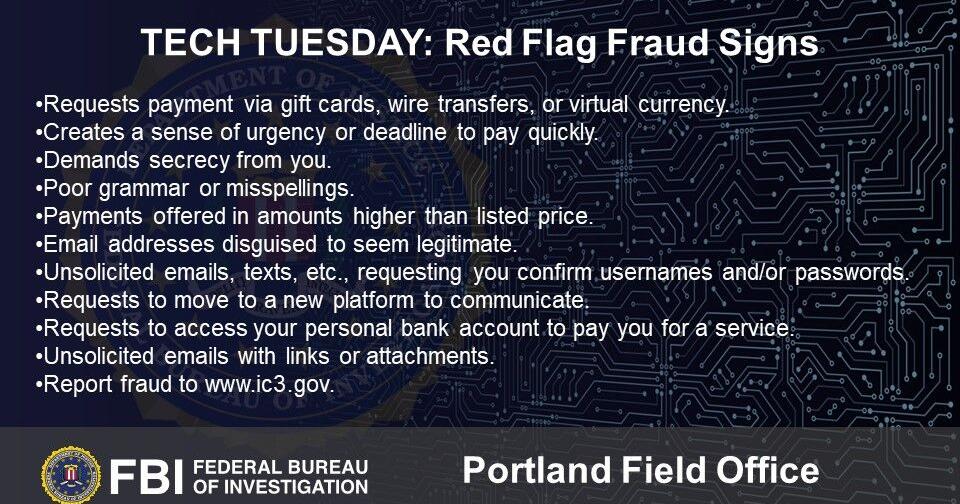 TECH TUESDAY: Red Flag Fraud Signs

•Requests payment via gift cards, wire transfers, or virtual currency.
•Creates a sense of urgency or deadline to pay quickly.
•Demands secrecy from you.
•Poor grammar or misspellings.
•Payments offered in amounts higher than listed price.
•Email addresses disguised to seem legitimate.
•Unsolicited emails, texts, etc., requesting you confirm usernames and/or passwords.
•Requests to move to a new platform to communicate.
•Requests to access your personal bank account to pay you for a service.
•Unsolicited emails with links or attachments.
•Report fraud to www.ic3.gov.

FBI FEDERAL BUREAU OF INVESTIGATION

Portland Field Office